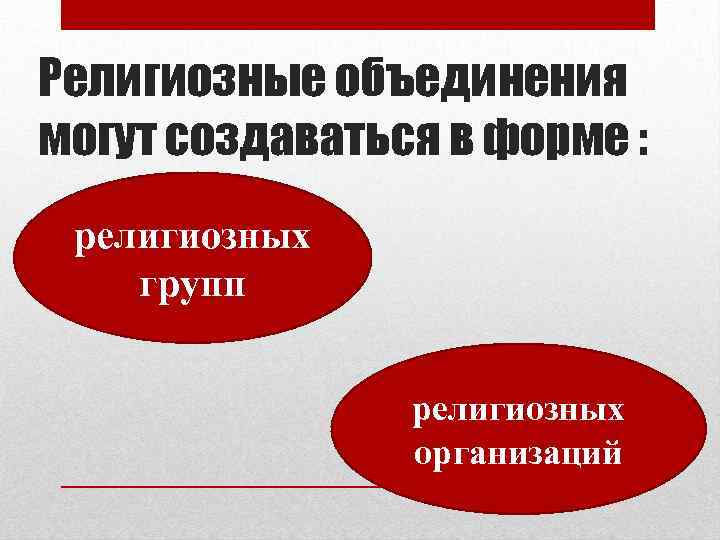 Религиозные объединения могут создаваться в форме :

религиозных групп

религиозных организаций